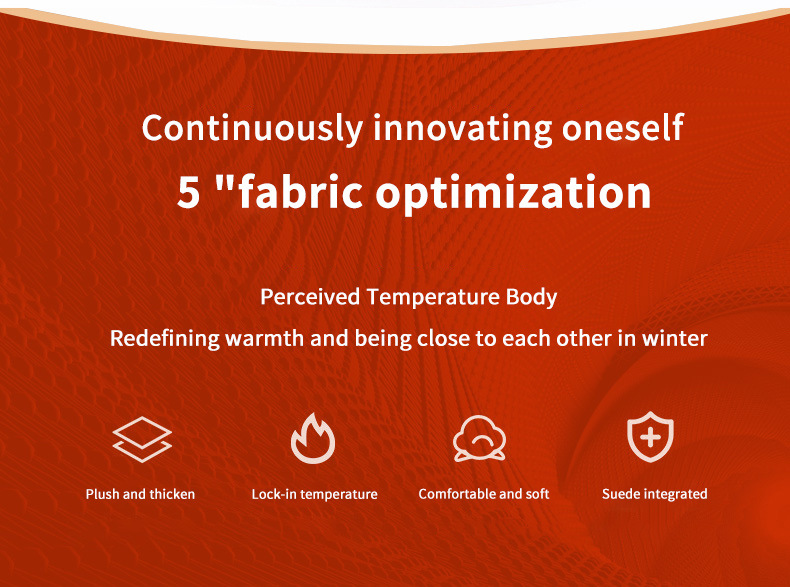 Continuously innovating oneself

5 "fabric optimization

Perceived Temperature Body

Redefining warmth and being close to each other in winter

Plush and thicken

Lock-in temperature

Comfortable and soft

Suede integrated